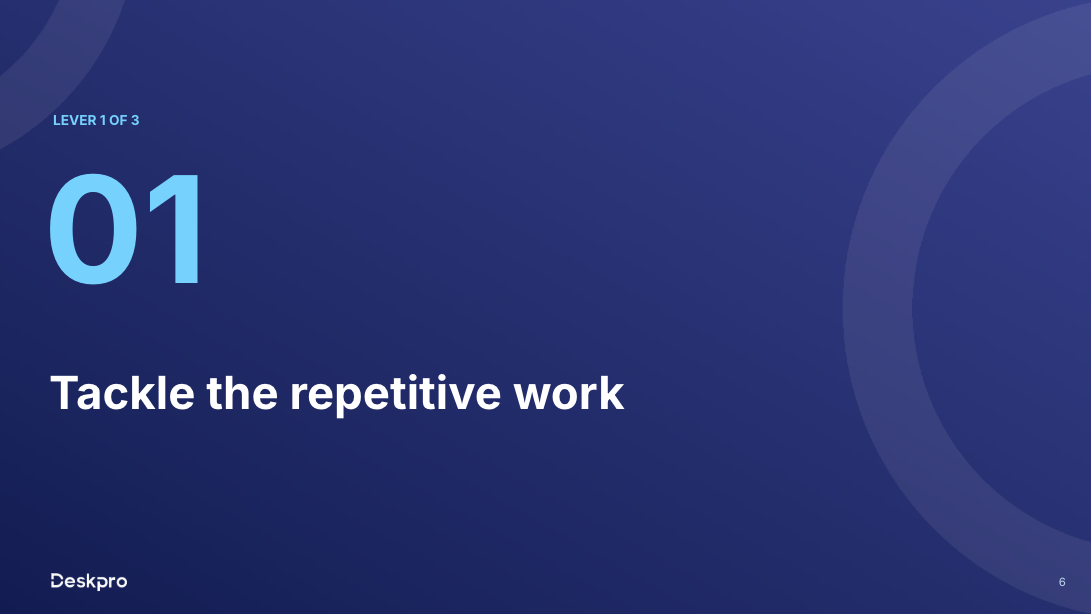 LEVER 1 OF 3

01

Tackle the repetitive work

Deskpro

6